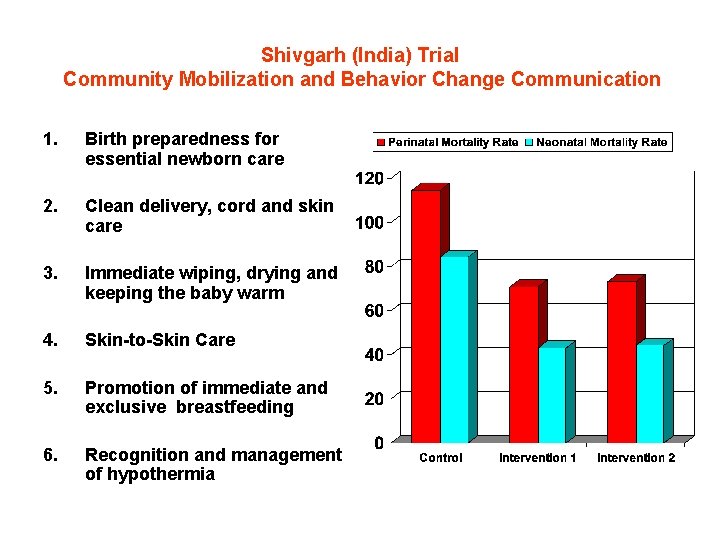 Shivgarh (India) Trial
Community Mobilization and Behavior Change Communication

1. Birth preparedness for essential newborn care

2. Clean delivery, cord and skin care

3. Immediate wiping, drying and keeping the baby warm

4. Skin-to-Skin Care

5. Promotion of immediate and exclusive breastfeeding

6. Recognition and management of hypothermia

Perinatal Mortality Rate
Neonatal Mortality Rate

120
100
80
60
40
20
0

Control
Intervention 1
Intervention 2